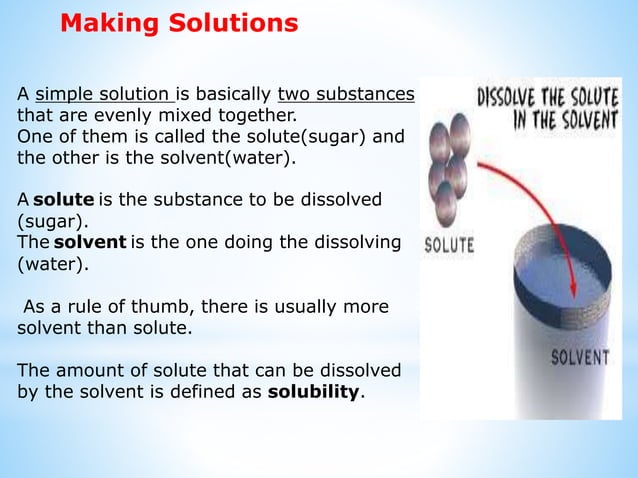 Making Solutions

A simple solution is basically two substances that are evenly mixed together.
One of them is called the solute(sugar) and the other is the solvent(water).

A solute is the substance to be dissolved (sugar).
The solvent is the one doing the dissolving (water).

As a rule of thumb, there is usually more solvent than solute.

The amount of solute that can be dissolved by the solvent is defined as solubility.

DISSOLVE THE SOLUTE IN THE SOLVENT

SOLUTE

SOLVENT